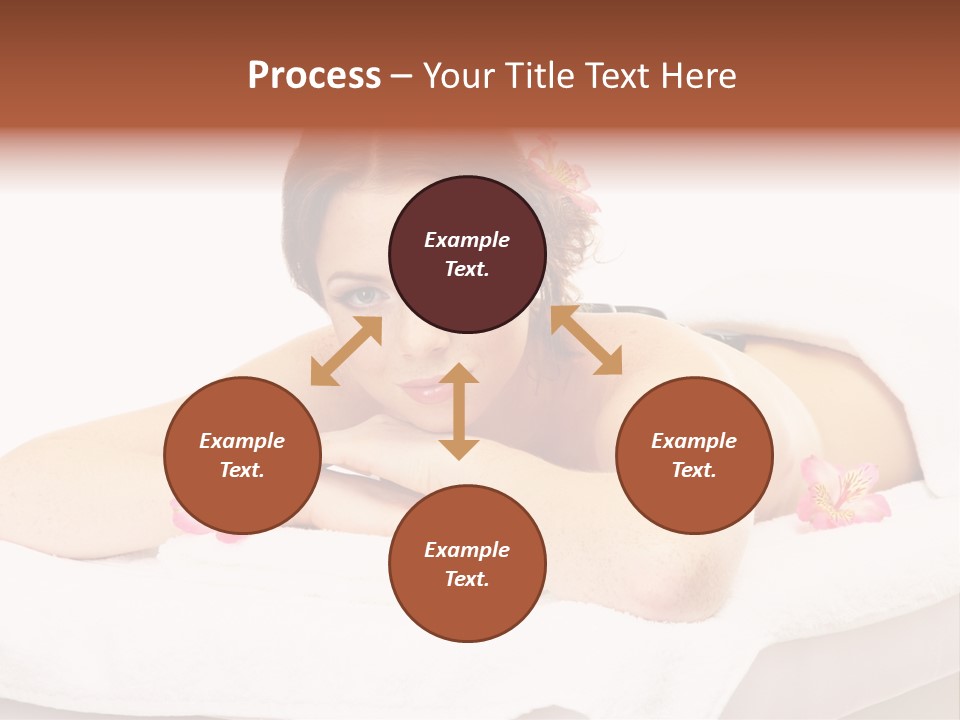 Process – Your Title Text Here

Example Text.

Example Text.

Example Text.

Example Text.